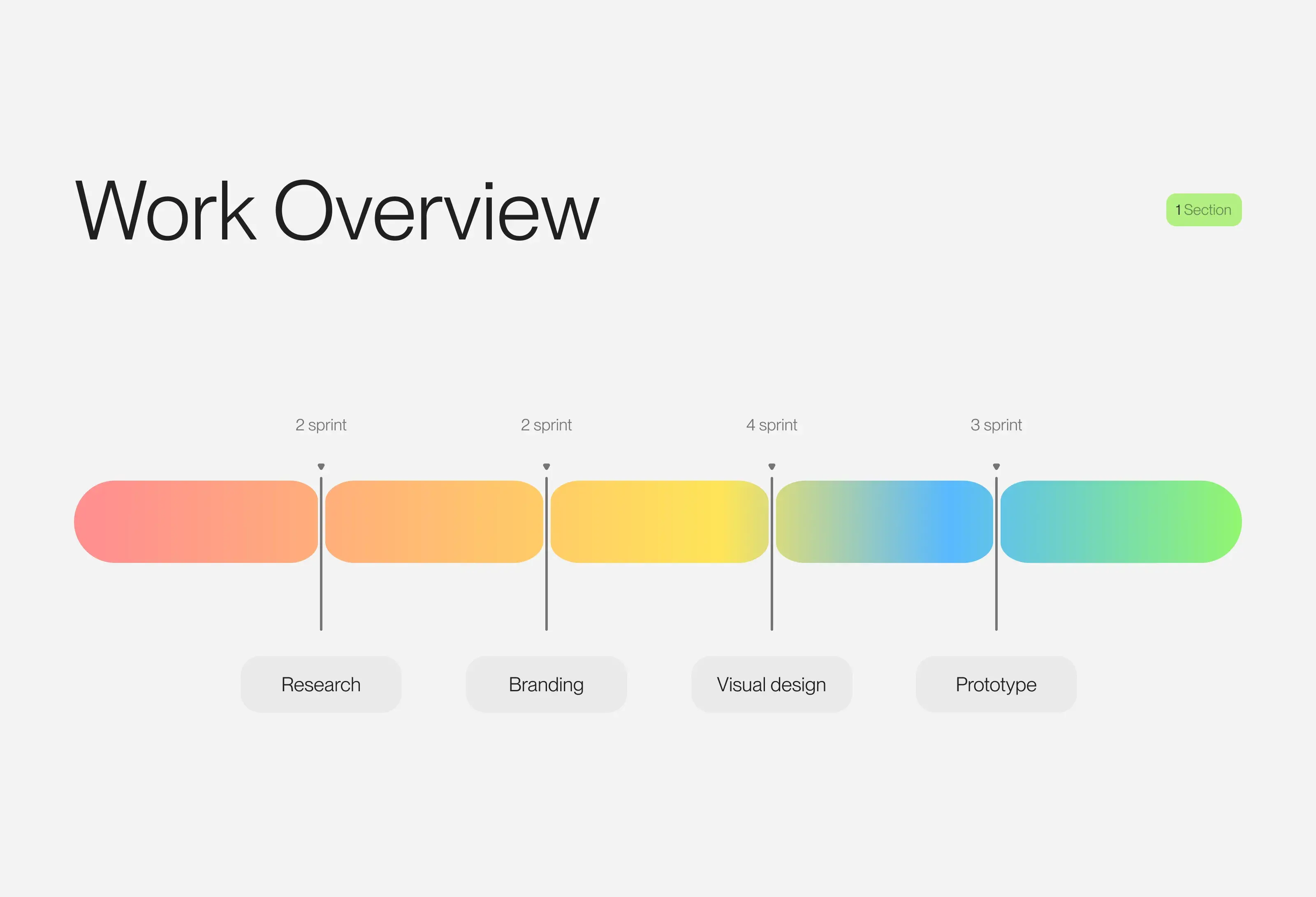 Work Overview

1 Section

2 sprint

2 sprint

4 sprint

3 sprint

Research

Branding

Visual design

Prototype